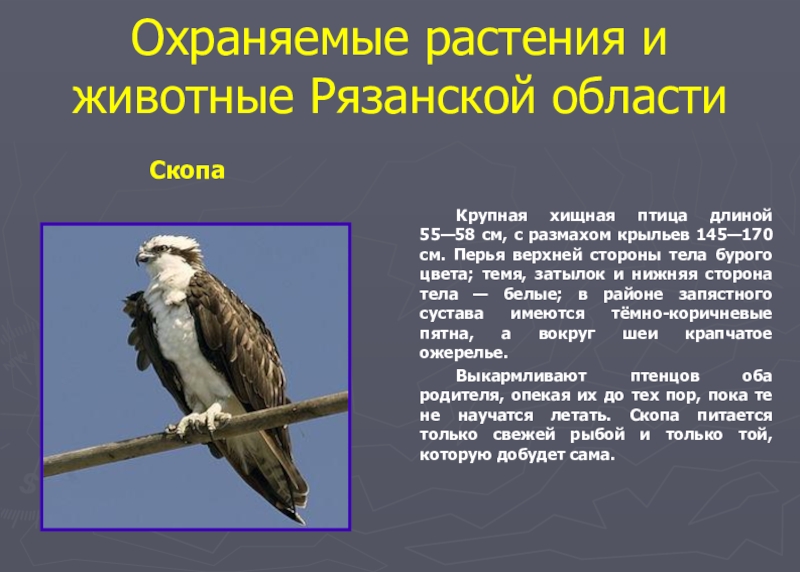 Охраняемые растения и животные Рязанской области

Скопа

Крупная хищная птица длиной 55—58 см, с размахом крыльев 145—170 см. Перья верхней стороны тела бурого цвета; темя, затылок и нижняя сторона тела — белые; в районе запястного сустава имеются тёмно-коричневые пятна, а вокруг шеи крапчатое ожерелье.

Выкармливают птенцов оба родителя, опекая их до тех пор, пока те не научатся летать. Скопа питается только свежей рыбой и только той, которую добудет сама.